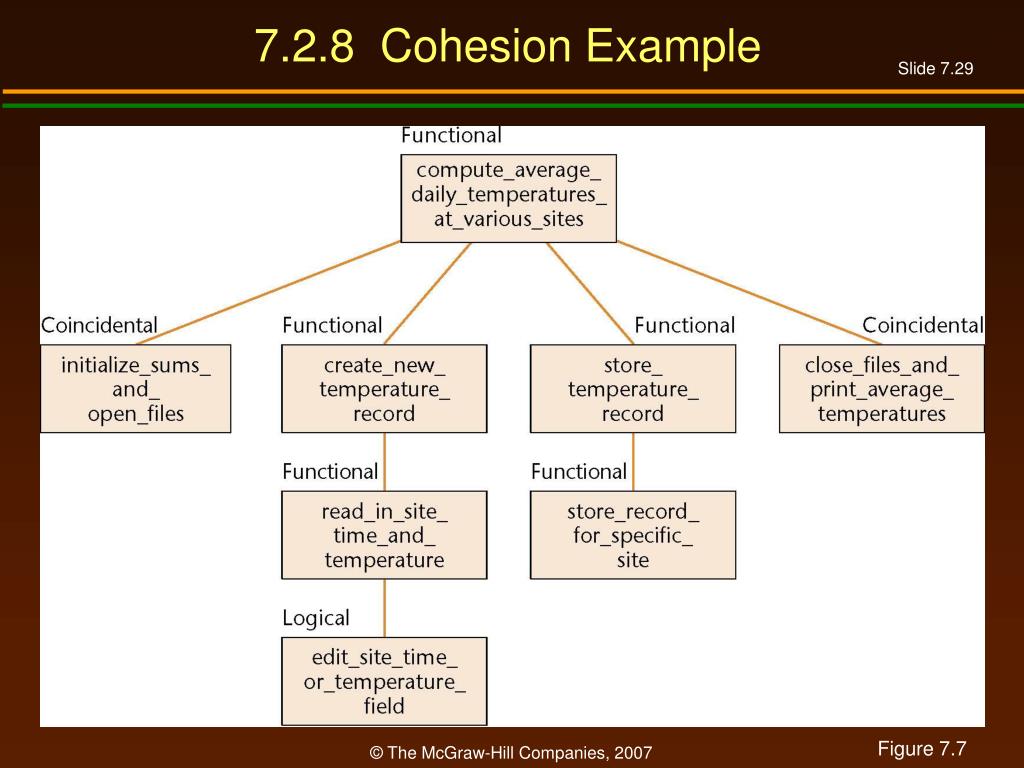 7.2.8 Cohesion Example

Slide 7.29

Functional

compute_average_ daily_temperatures_ at_various_sites

Coincidental

initialize_sums_ and_ open_files

Functional

create_new_ temperature_ record

Functional

store_ temperature_ record

Coincidental

close_files_and_ print_average_ temperatures

Functional

read_in_site_ time_and_ temperature

Functional

store_record_ for_specific_ site

Logical

edit_site_time_ or_temperature_ field

© The McGraw-Hill Companies, 2007

Figure 7.7